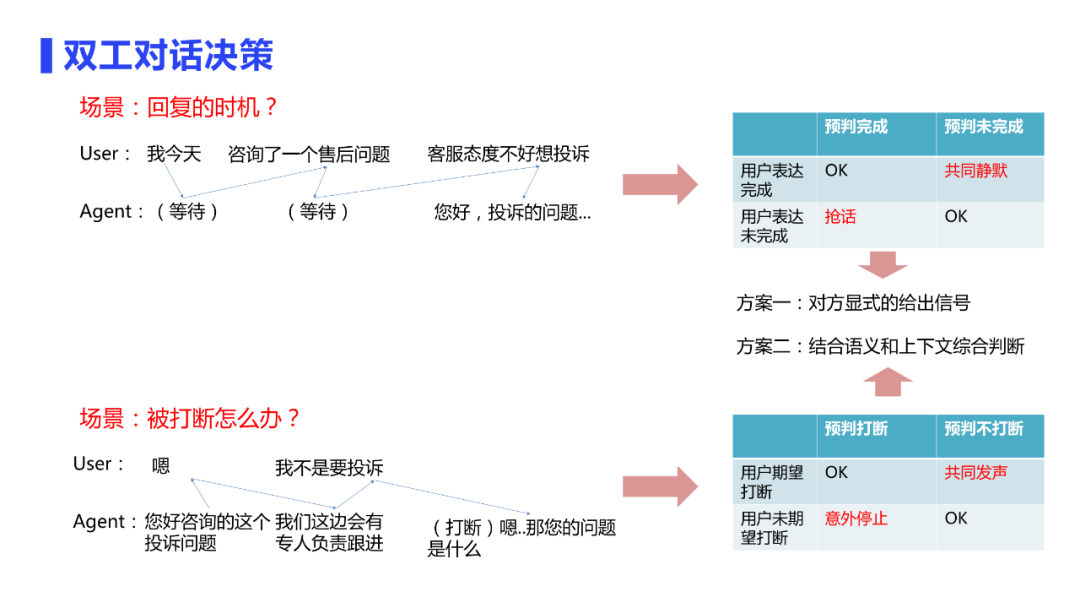 双工对话决策

场景：回复的时机？

User： 我今天 咨询了一个售后问题 客服态度不好想投诉

Agent：（等待） （等待） 您好，投诉的问题...

| | 预判完成 | 预判未完成 |
|---|---|---|
| 用户表达完成 | OK | 共同静默 |
| 用户表达未完成 | 抢话 | OK |

方案一：对方显式的给出信号

方案二：结合语义和上下文综合判断

场景：被打断怎么办？

User： 嗯 我不是要投诉

Agent：您好咨询的这个投诉问题 我们这边会有专人负责跟进 （打断）嗯..那您的问题是什么

| | 预判打断 | 预判不打断 |
|---|---|---|
| 用户期望打断 | OK | 共同发声 |
| 用户未期望打断 | 意外停止 | OK |